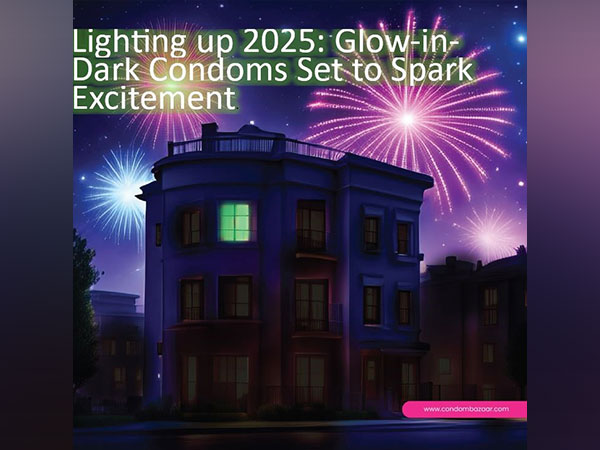 Lighting up 2025: Glow-in-Dark Condoms Set to Spark Excitement

www.condombazaar.com